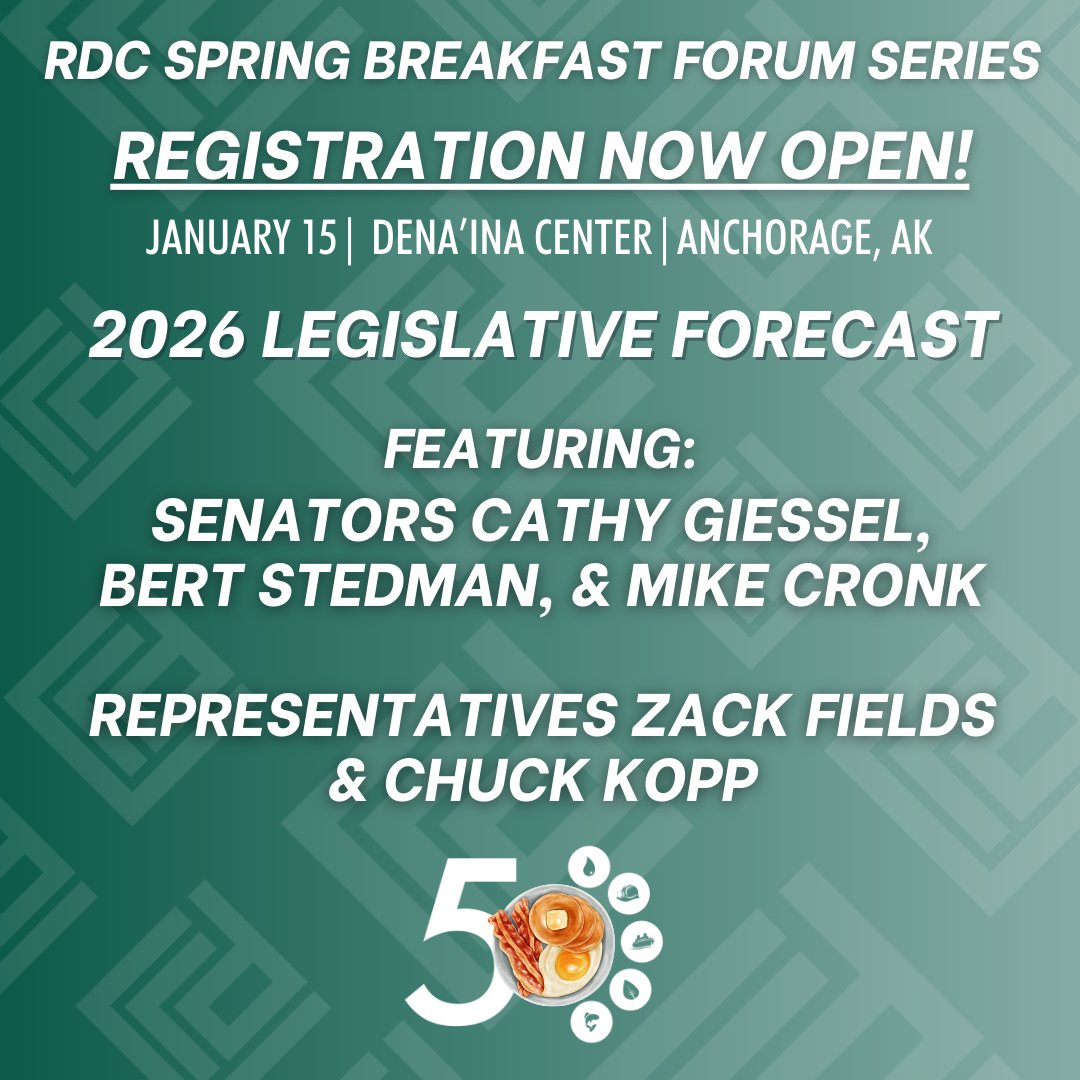 RDC SPRING BREAKFAST FORUM SERIES

REGISTRATION NOW OPEN!

JANUARY 15 | DENA'INA CENTER | ANCHORAGE, AK

2026 LEGISLATIVE FORECAST

FEATURING:
SENATORS CATHY GIESSEL, BERT STEDMAN, & MIKE CRONK

REPRESENTATIVES ZACK FIELDS & CHUCK KOPP

5